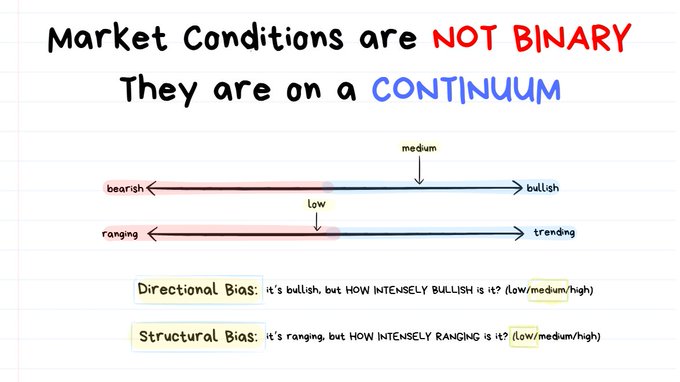 Market Conditions are NOT BINARY
They are on a CONTINUUM

medium

bearish bullish

low

ranging trending

Directional Bias: it's bullish, but HOW INTENSELY BULLISH is it? (low/medium/high)

Structural Bias: it's ranging, but HOW INTENSELY RANGING is it? (low/medium/high)